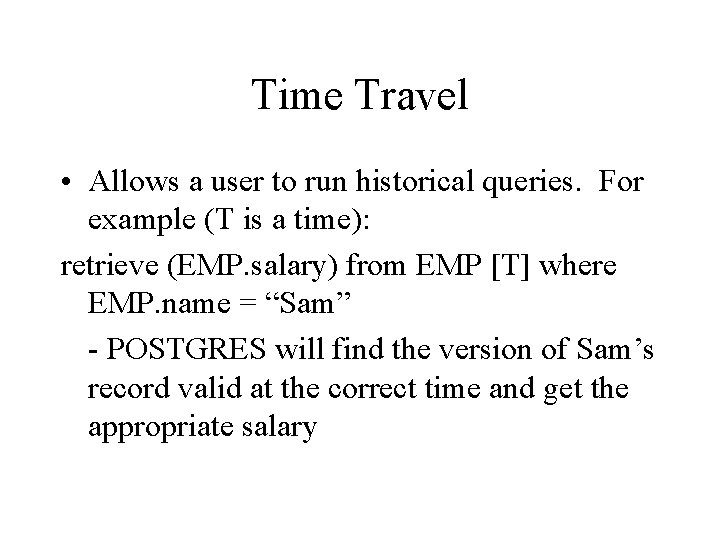 Time Travel

• Allows a user to run historical queries. For example (T is a time):

retrieve (EMP.salary) from EMP [T] where EMP.name = “Sam”

- POSTGRES will find the version of Sam’s record valid at the correct time and get the appropriate salary